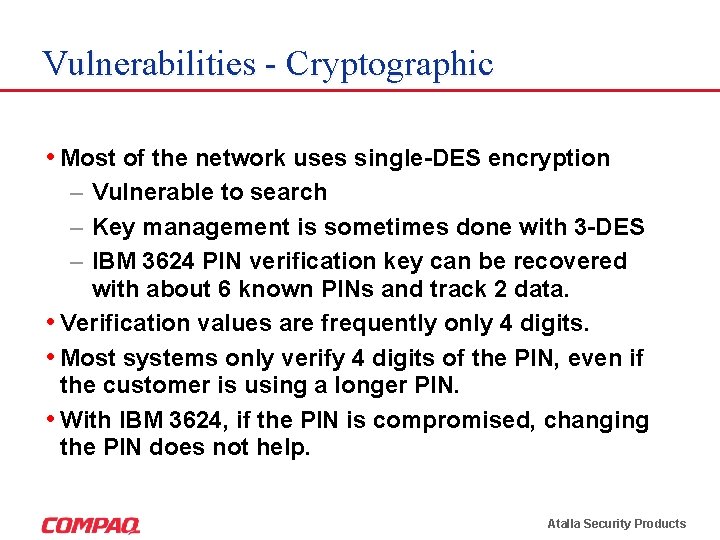 Vulnerabilities - Cryptographic

• Most of the network uses single-DES encryption
– Vulnerable to search
– Key management is sometimes done with 3-DES
– IBM 3624 PIN verification key can be recovered with about 6 known PINs and track 2 data.
• Verification values are frequently only 4 digits.
• Most systems only verify 4 digits of the PIN, even if the customer is using a longer PIN.
• With IBM 3624, if the PIN is compromised, changing the PIN does not help.

COMPAQ

Atalla Security Products